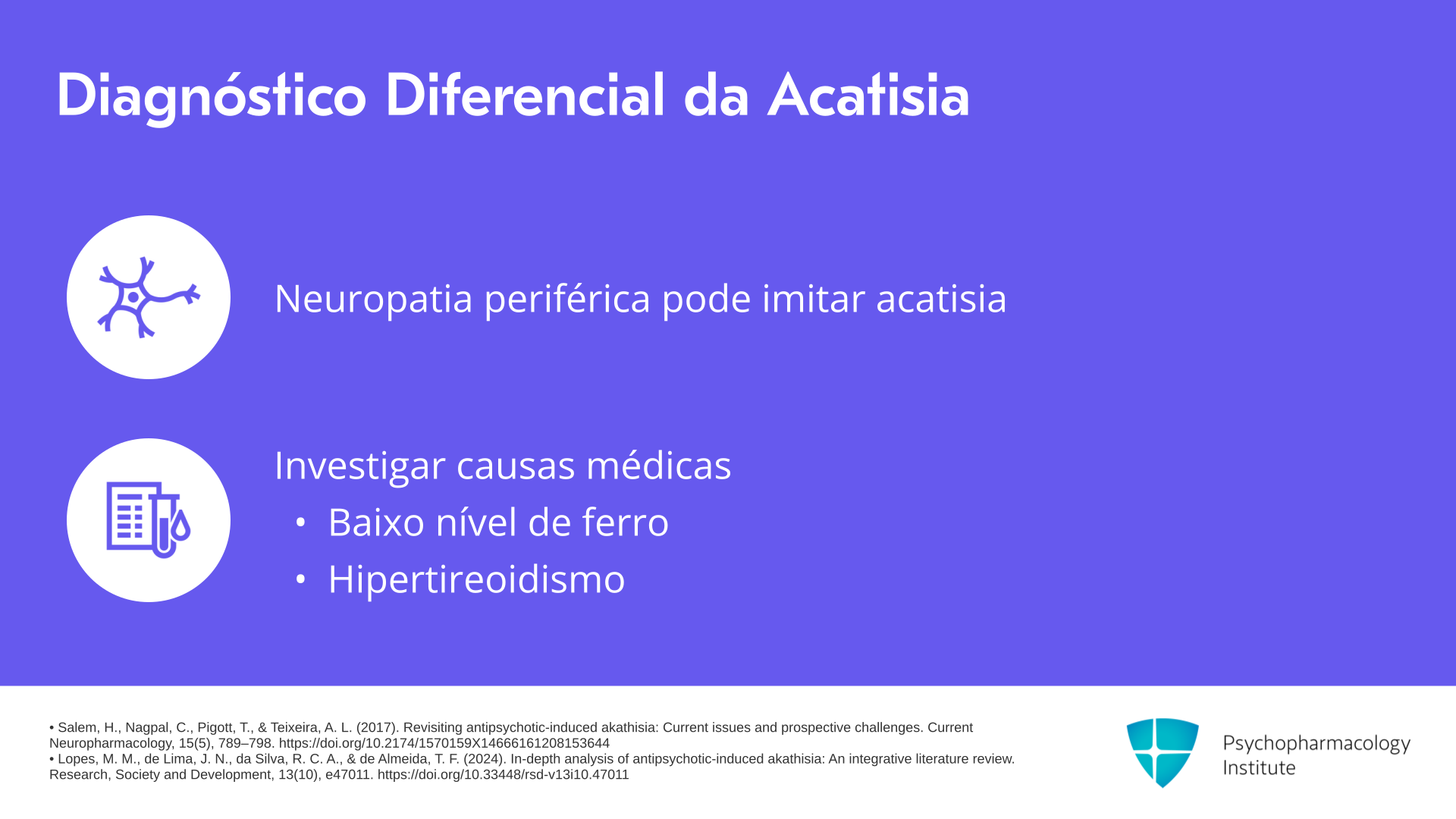 Diagnóstico Diferencial da Acatisia

Neuropatia periférica pode imitar acatisia

Investigar causas médicas
• Baixo nível de ferro
• Hipertireoidismo

• Salem, H., Nagpal, C., Pigott, T., & Teixeira, A. L. (2017). Revisiting antipsychotic-induced akathisia: Current issues and prospective challenges. Current Neuropharmacology, 15(5), 789–798. https://doi.org/10.2174/1570159X14666161208153644
• Lopes, M. M., de Lima, J. N., da Silva, R. C. A., & de Almeida, T. F. (2024). In-depth analysis of antipsychotic-induced akathisia: An integrative literature review. Research, Society and Development, 13(10), e47011. https://doi.org/10.33448/rsd-v13i10.47011

Psychopharmacology Institute